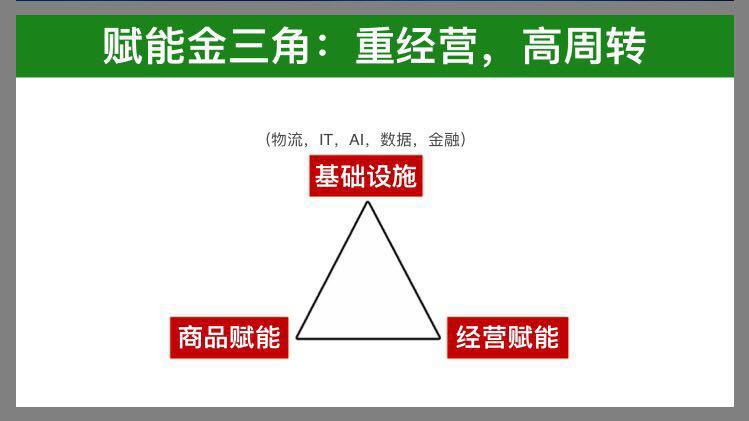 赋能金三角：重经营，高周转

（物流，IT，AI，数据，金融）

基础设施

商品赋能

经营赋能